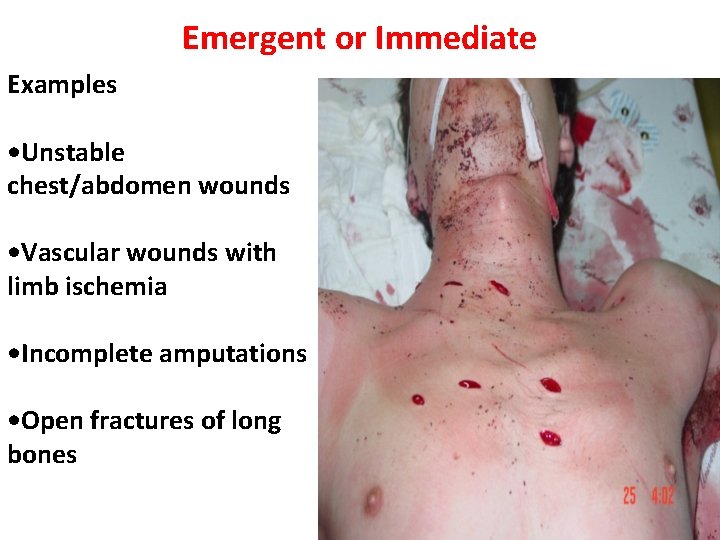 Emergent or Immediate

Examples

•Unstable chest/abdomen wounds

•Vascular wounds with limb ischemia

•Incomplete amputations

•Open fractures of long bones

25 4:02